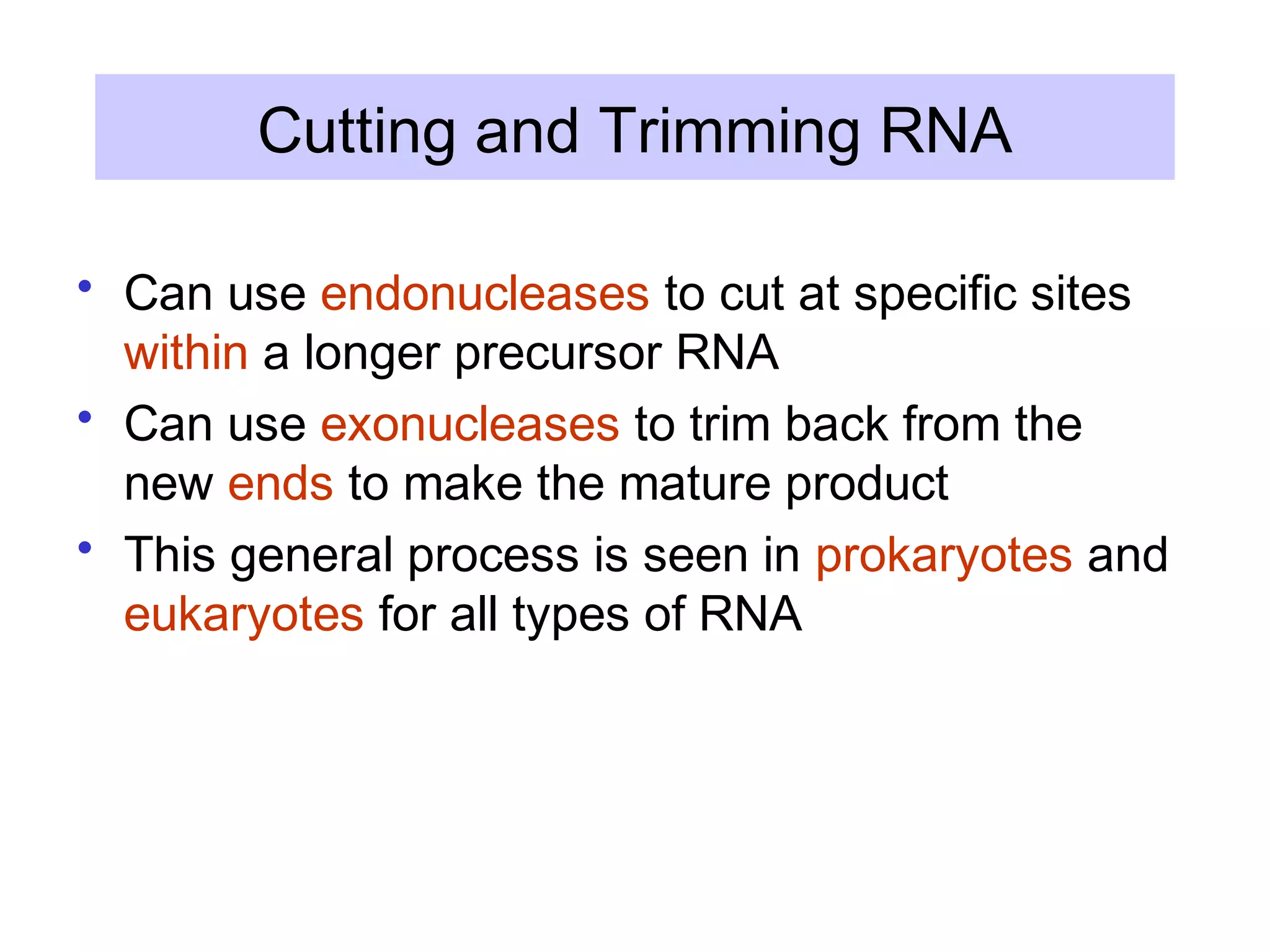 Cutting and Trimming RNA

• Can use endonucleases to cut at specific sites within a longer precursor RNA
• Can use exonucleases to trim back from the new ends to make the mature product
• This general process is seen in prokaryotes and eukaryotes for all types of RNA